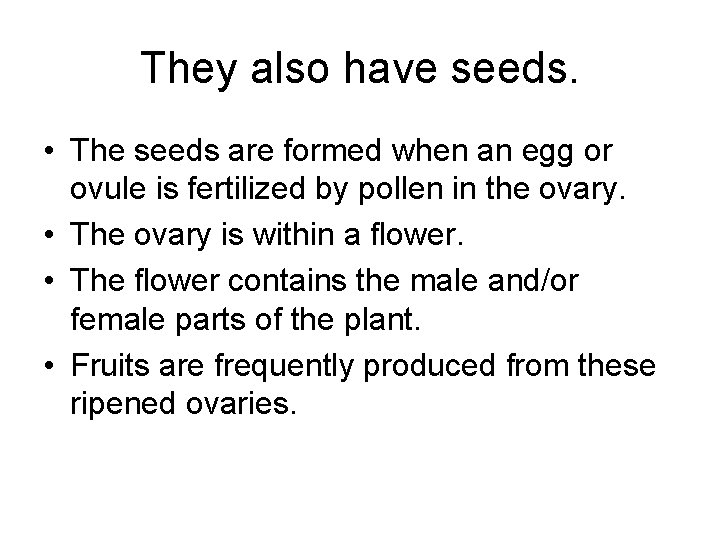 They also have seeds.

• The seeds are formed when an egg or ovule is fertilized by pollen in the ovary.
• The ovary is within a flower.
• The flower contains the male and/or female parts of the plant.
• Fruits are frequently produced from these ripened ovaries.